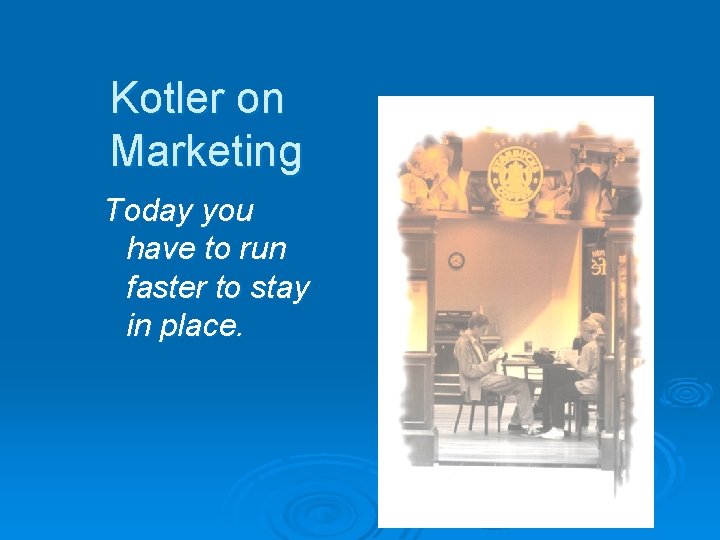 Kotler on Marketing

Today you have to run faster to stay in place.

STARBUCKS COFFEE